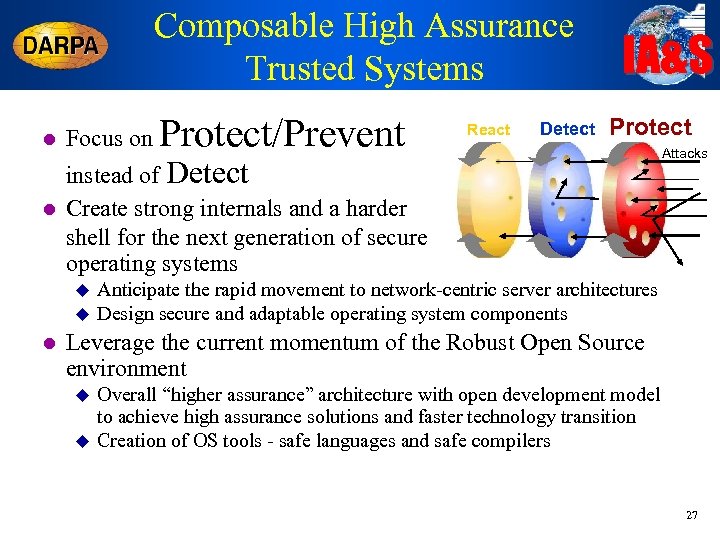 DARPA

Composable High Assurance Trusted Systems

IA&S

React Detect Protect

Attacks

- Focus on Protect/Prevent instead of Detect
- Create strong internals and a harder shell for the next generation of secure operating systems
  - Anticipate the rapid movement to network-centric server architectures
  - Design secure and adaptable operating system components
- Leverage the current momentum of the Robust Open Source environment
  - Overall “higher assurance” architecture with open development model to achieve high assurance solutions and faster technology transition
  - Creation of OS tools - safe languages and safe compilers

27